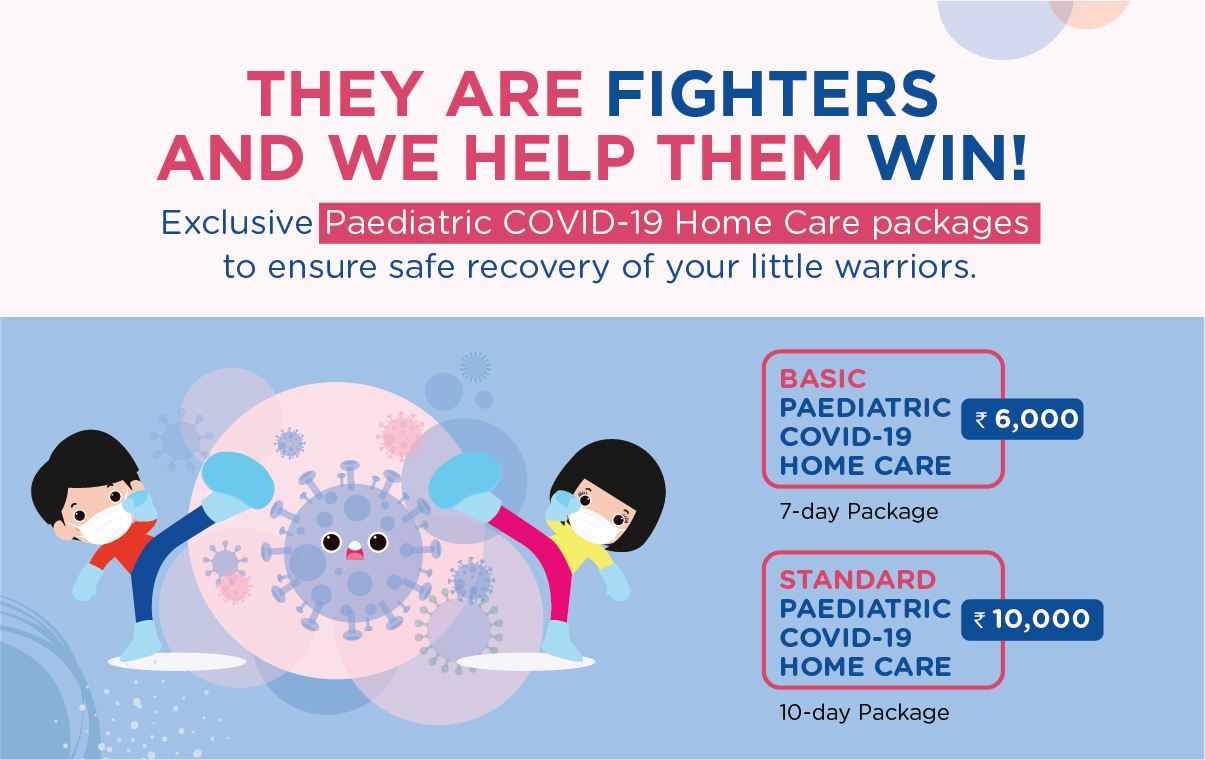 THEY ARE FIGHTERS AND WE HELP THEM WIN!

Exclusive Paediatric COVID-19 Home Care packages to ensure safe recovery of your little warriors.

BASIC PAEDIATRIC COVID-19 HOME CARE

₹ 6,000

7-day Package

STANDARD PAEDIATRIC COVID-19 HOME CARE

₹ 10,000

10-day Package